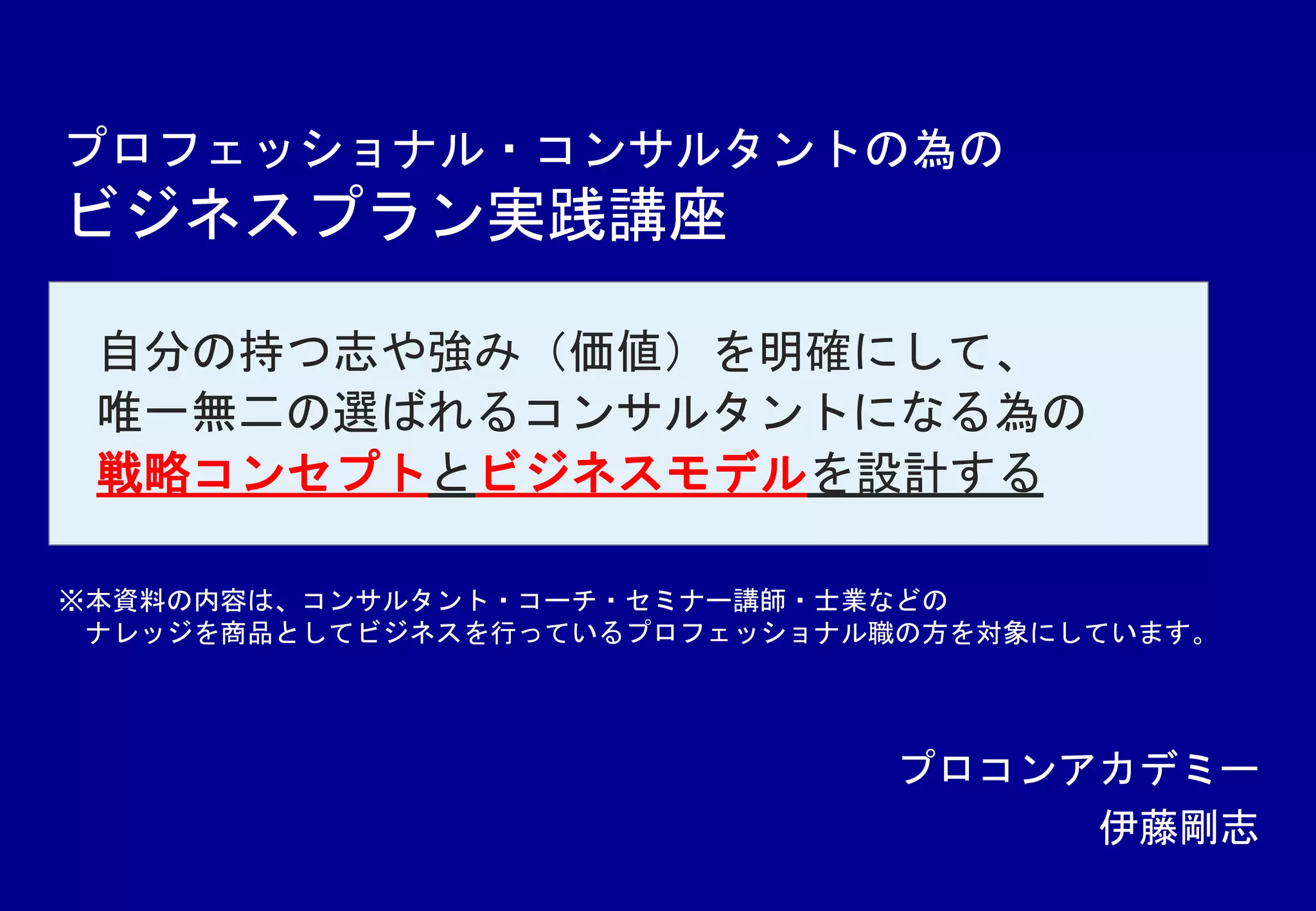 プロフェッショナル・コンサルタントの為の
ビジネスプラン実践講座

自分の持つ志や強み（価値）を明確にして、
唯一無二の選ばれるコンサルタントになる為の
戦略コンセプトとビジネスモデルを設計する

※本資料の内容は、コンサルタント・コーチ・セミナー講師・士業などの
ナレッジを商品としてビジネスを行っているプロフェッショナル職の方を対象にしています。

プロコンアカデミー
伊藤剛志